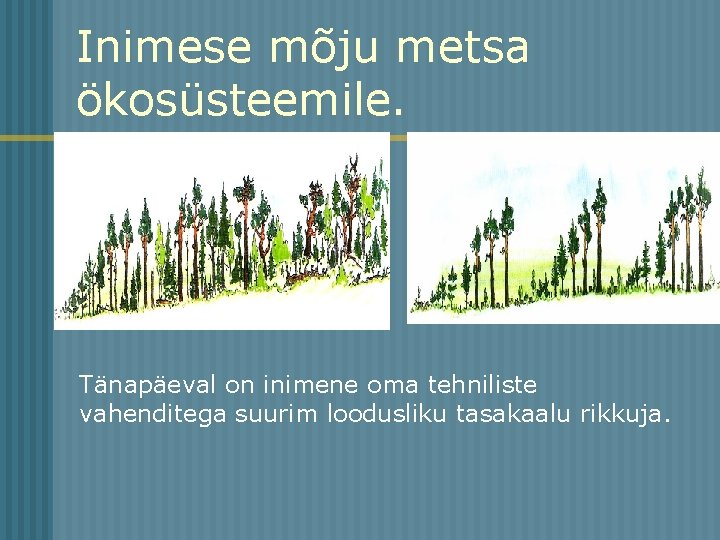 Inimese mõju metsa ökosüsteemile.

Tänapäeval on inimene oma tehniliste vahenditega suurim loodusliku tasakaalu rikkuja.